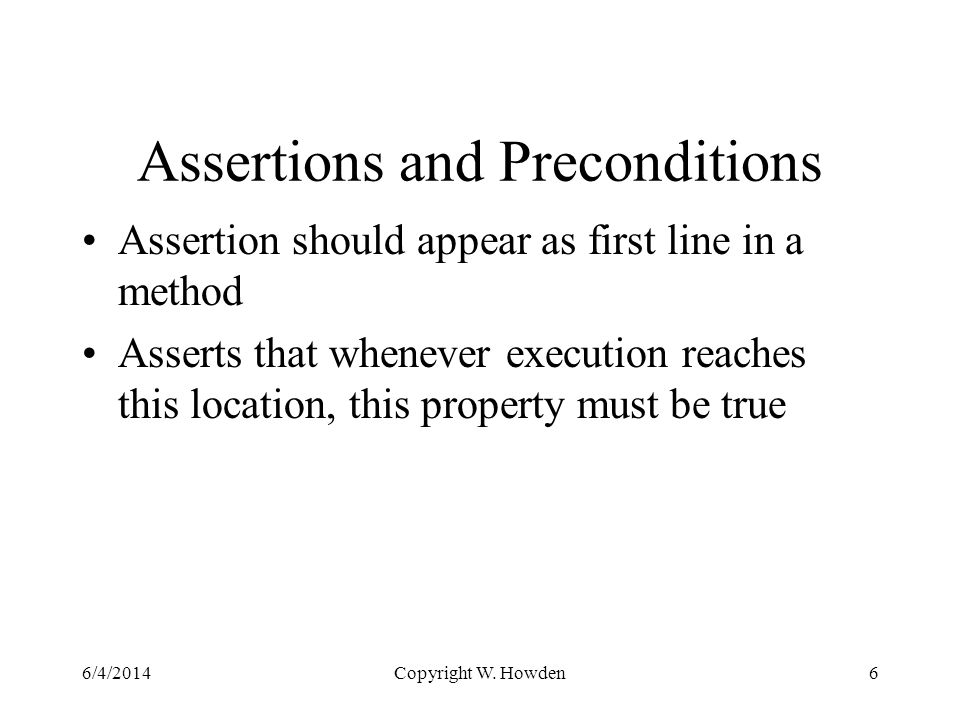 Assertions and Preconditions

• Assertion should appear as first line in a method

• Asserts that whenever execution reaches this location, this property must be true

6/4/2014

Copyright W. Howden

6